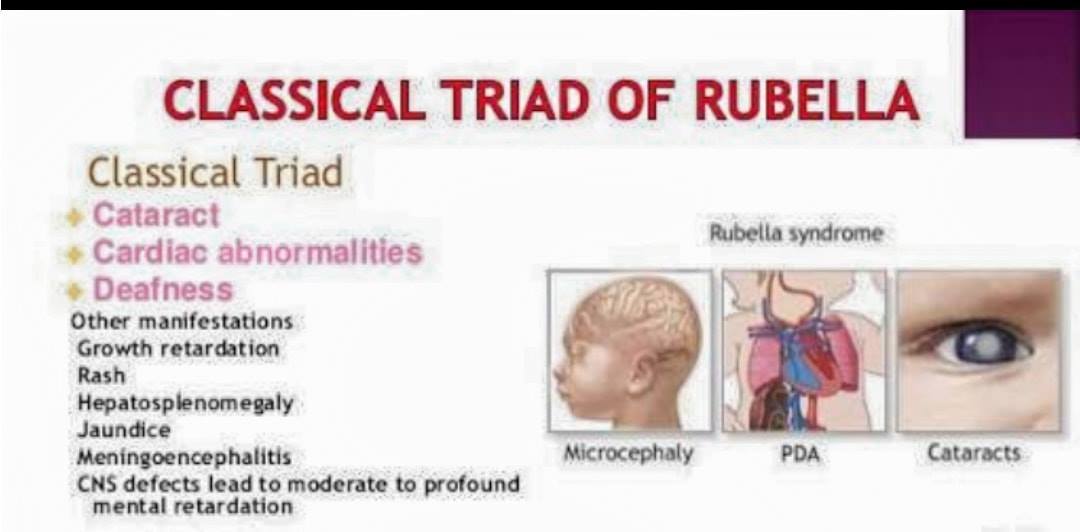 CLASSICAL TRIAD OF RUBELLA

Classical Triad

Cataract
Cardiac abnormalities
Deafness

Other manifestations
Growth retardation
Rash
Hepatosplenomegaly
Jaundice
Meningoencephalitis
CNS defects lead to moderate to profound mental retardation

Rubella syndrome

Microcephaly
PDA
Cataracts